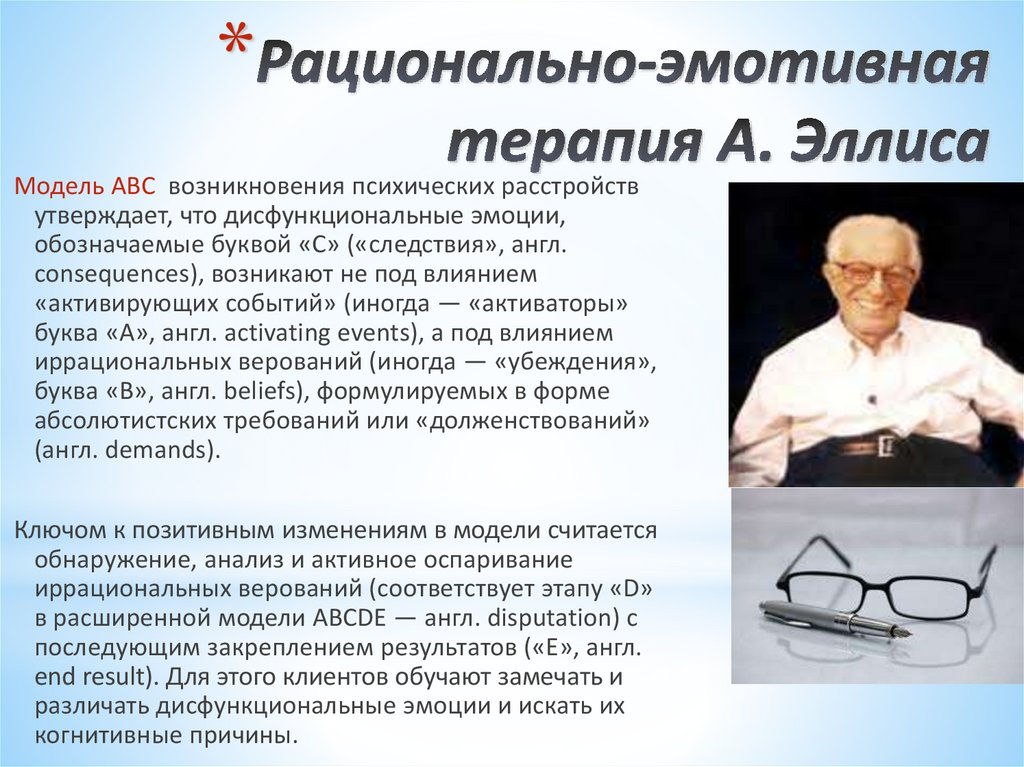 *Рационально-эмотивная терапия А. Эллиса

Модель ABC возникновения психических расстройств утверждает, что дисфункциональные эмоции, обозначаемые буквой «C» («следствия», англ. consequences), возникают не под влиянием «активирующих событий» (иногда — «активаторы» буква «A», англ. activating events), а под влиянием иррациональных верований (иногда — «убеждения», буква «B», англ. beliefs), формулируемых в форме абсолютистских требований или «долженствований» (англ. demands).

Ключом к позитивным изменениям в модели считается обнаружение, анализ и активное оспаривание иррациональных верований (соответствует этапу «D» в расширенной модели ABCDE — англ. disputation) с последующим закреплением результатов («E», англ. end result). Для этого клиентов обучают замечать и различать дисфункциональные эмоции и искать их когнитивные причины.